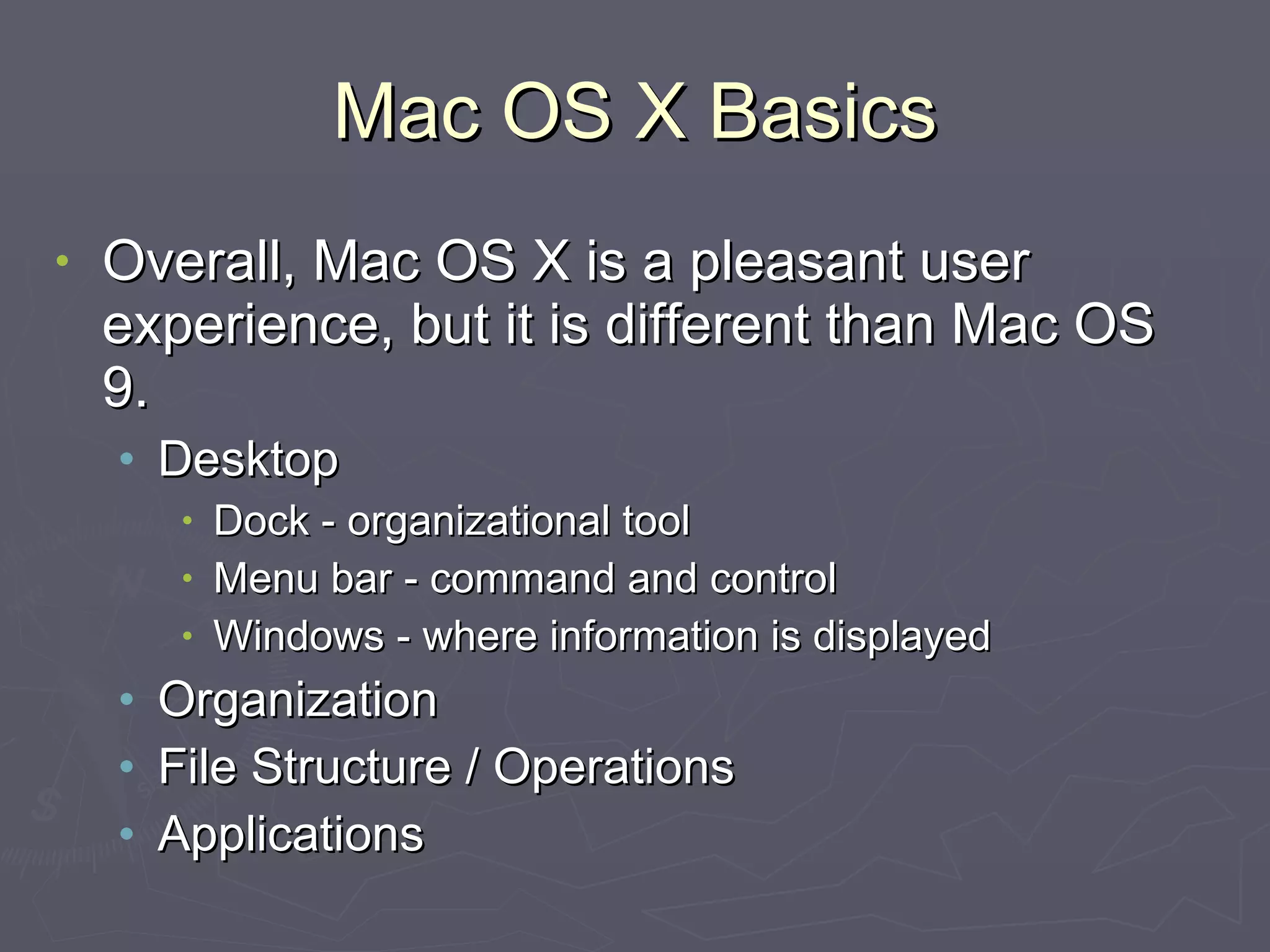 Mac OS X Basics

• Overall, Mac OS X is a pleasant user experience, but it is different than Mac OS 9.
  • Desktop
    • Dock - organizational tool
    • Menu bar - command and control
    • Windows - where information is displayed
  • Organization
  • File Structure / Operations
  • Applications